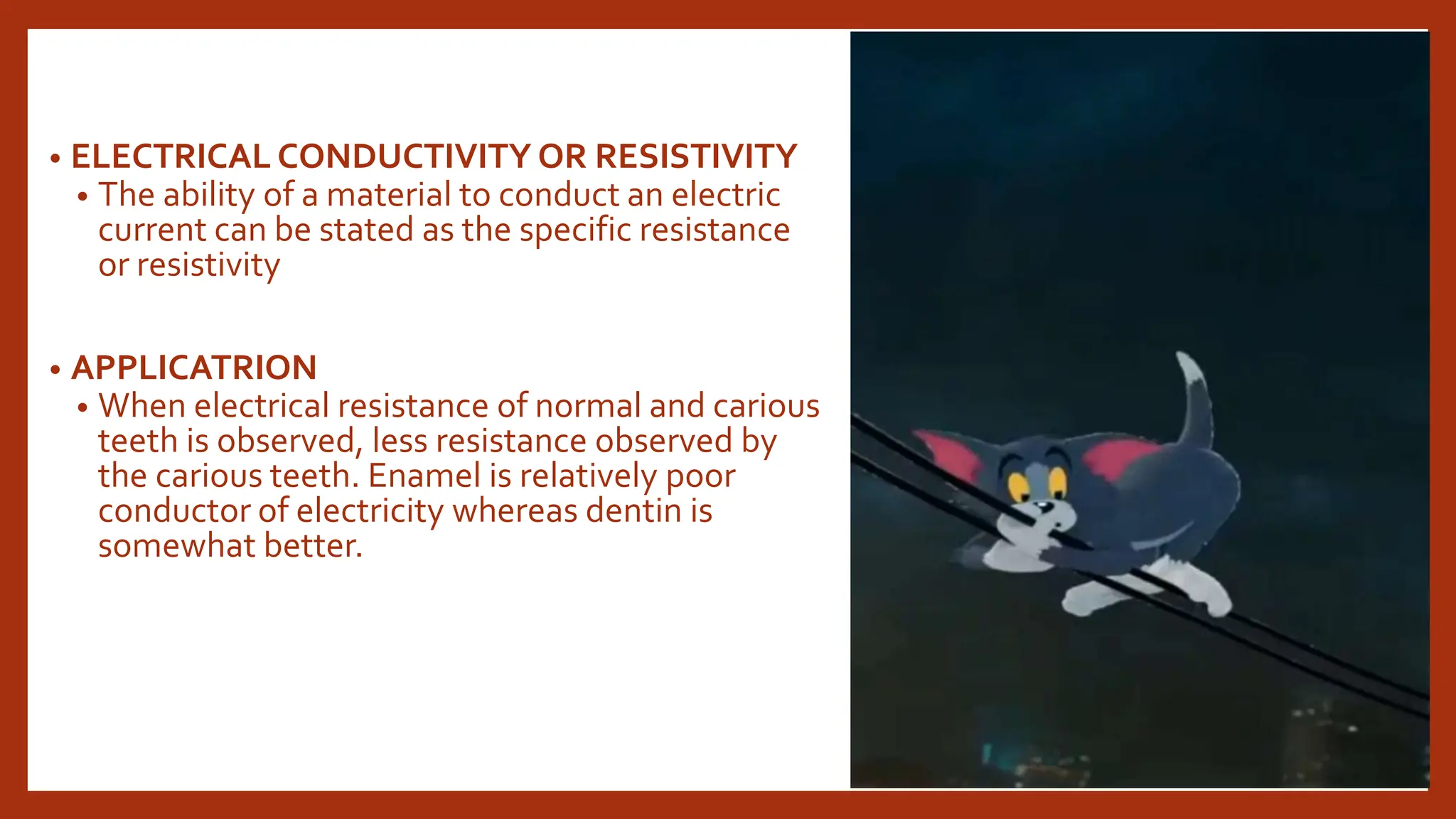 • ELECTRICAL CONDUCTIVITY OR RESISTIVITY
• The ability of a material to conduct an electric current can be stated as the specific resistance or resistivity

• APPLICATRION
• When electrical resistance of normal and carious teeth is observed, less resistance observed by the carious teeth. Enamel is relatively poor conductor of electricity whereas dentin is somewhat better.